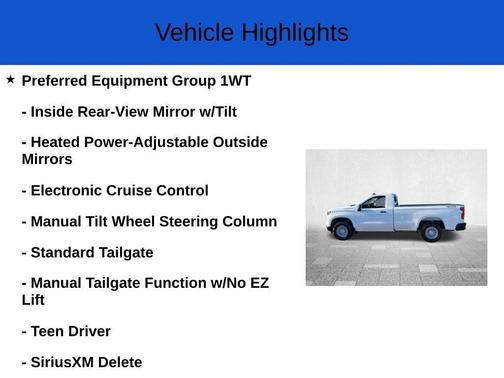 Vehicle Highlights

★ Preferred Equipment Group 1WT

- Inside Rear-View Mirror w/Tilt

- Heated Power-Adjustable Outside Mirrors

- Electronic Cruise Control

- Manual Tilt Wheel Steering Column

- Standard Tailgate

- Manual Tailgate Function w/No EZ Lift

- Teen Driver

- SiriusXM Delete